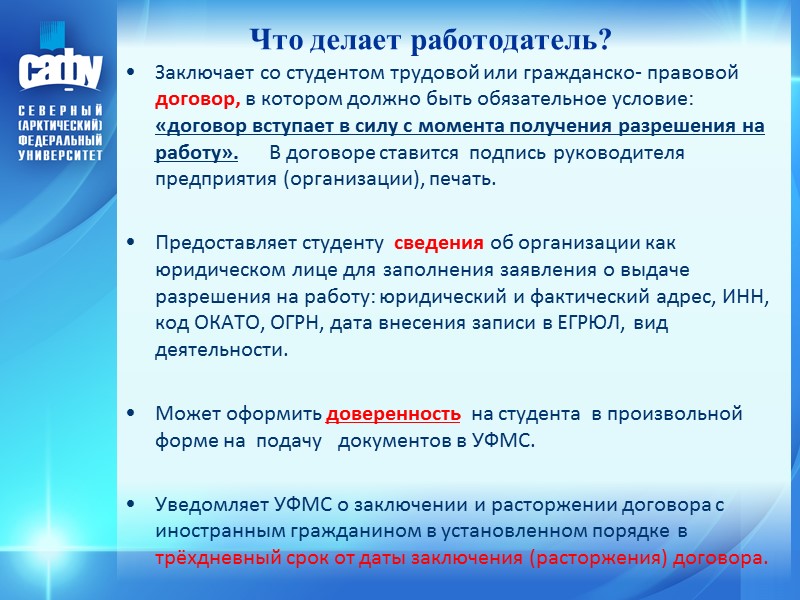 САФУ
СЕВЕРНЫЙ (АРКТИЧЕСКИЙ) ФЕДЕРАЛЬНЫЙ УНИВЕРСИТЕТ

Что делает работодатель?

• Заключает со студентом трудовой или гражданско- правовой договор, в котором должно быть обязательное условие: «договор вступает в силу с момента получения разрешения на работу». В договоре ставится подпись руководителя предприятия (организации), печать.

• Предоставляет студенту сведения об организации как юридическом лице для заполнения заявления о выдаче разрешения на работу: юридический и фактический адрес, ИНН, код ОКАТО, ОГРН, дата внесения записи в ЕГРЮЛ, вид деятельности.

• Может оформить доверенность на студента в произвольной форме на подачу документов в УФМС.

• Уведомляет УФМС о заключении и расторжении договора с иностранным гражданином в установленном порядке в трёхдневный срок от даты заключения (расторжения) договора.